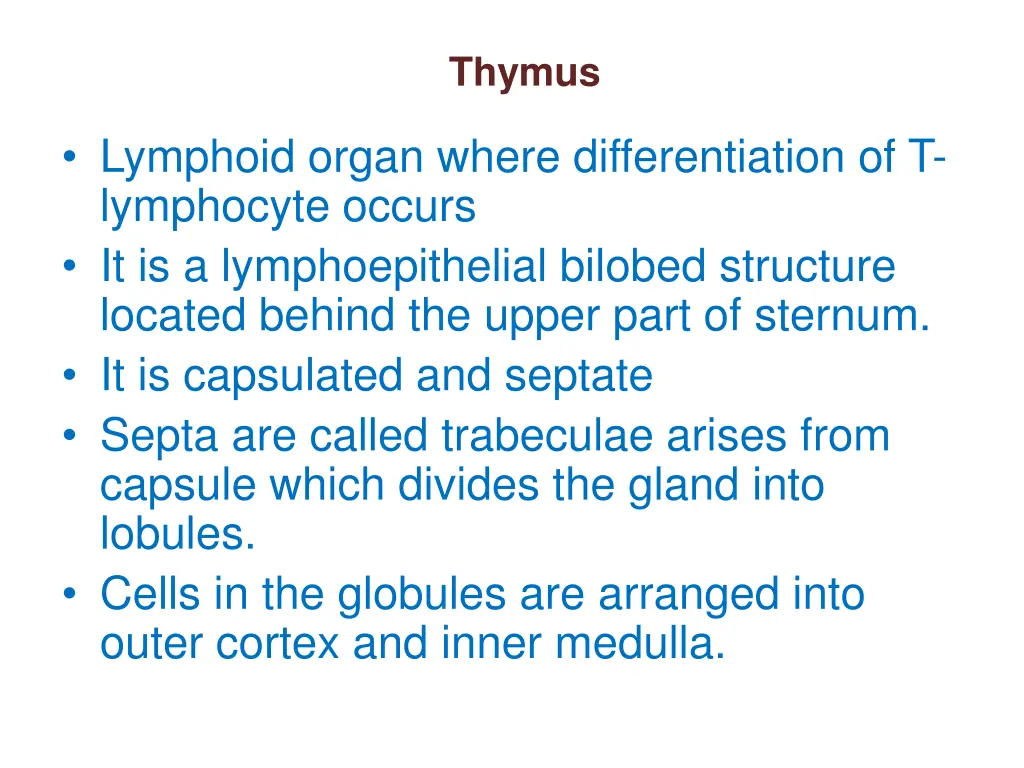 Thymus

• Lymphoid organ where differentiation of T-lymphocyte occurs
• It is a lymphoepithelial bilobed structure located behind the upper part of sternum.
• It is capsulated and septate
• Septa are called trabeculae arises from capsule which divides the gland into lobules.
• Cells in the globules are arranged into outer cortex and inner medulla.